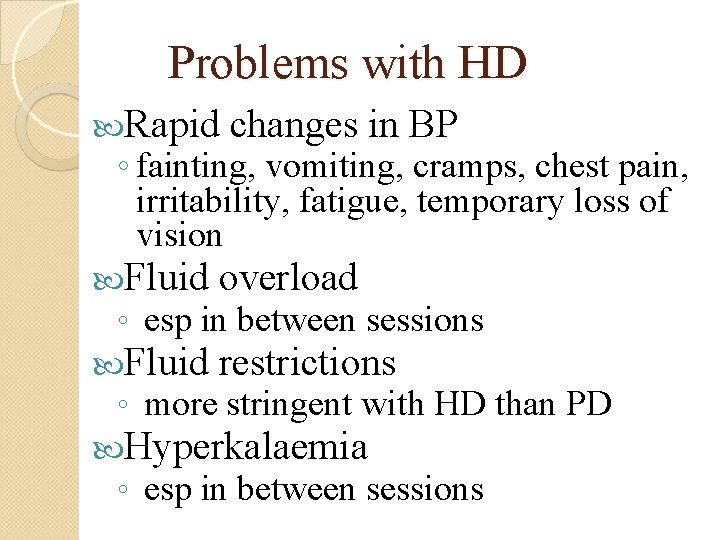 Problems with HD

Rapid changes in BP
◦ fainting, vomiting, cramps, chest pain, irritability, fatigue, temporary loss of vision

Fluid overload
◦ esp in between sessions

Fluid restrictions
◦ more stringent with HD than PD

Hyperkalaemia
◦ esp in between sessions